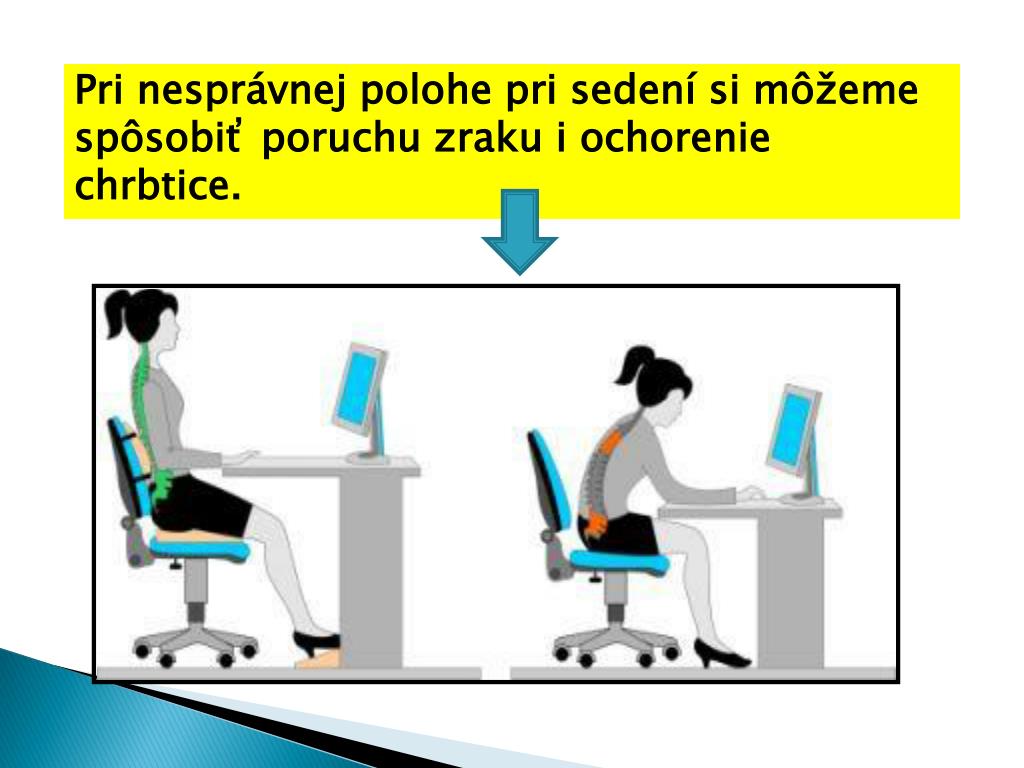 Pri nesprávnej polohe pri sedení si môžeme spôsobiť poruchu zraku i ochorenie chrbtice.